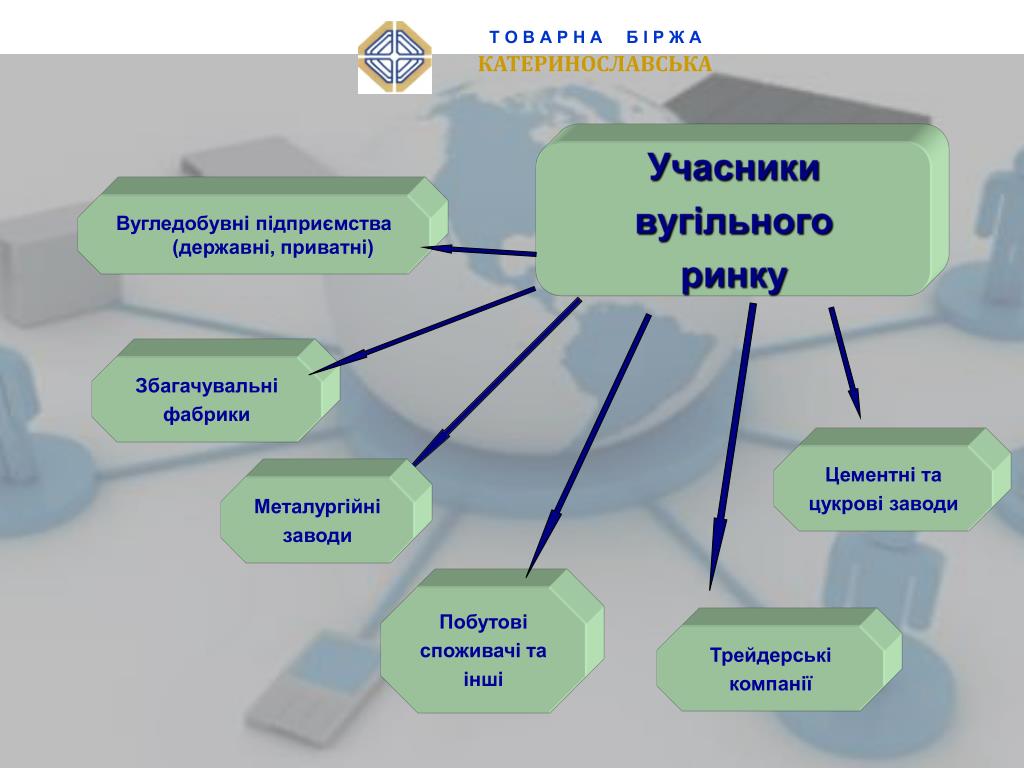 ТОВАРНА БІРЖА
КАТЕРИНОСЛАВСЬКА

Учасники вугільного ринку

Вугледобувні підприємства (державні, приватні)

Збагачувальні фабрики

Металургійні заводи

Побутові споживачі та інші

Трейдерські компанії

Цементні та цукрові заводи